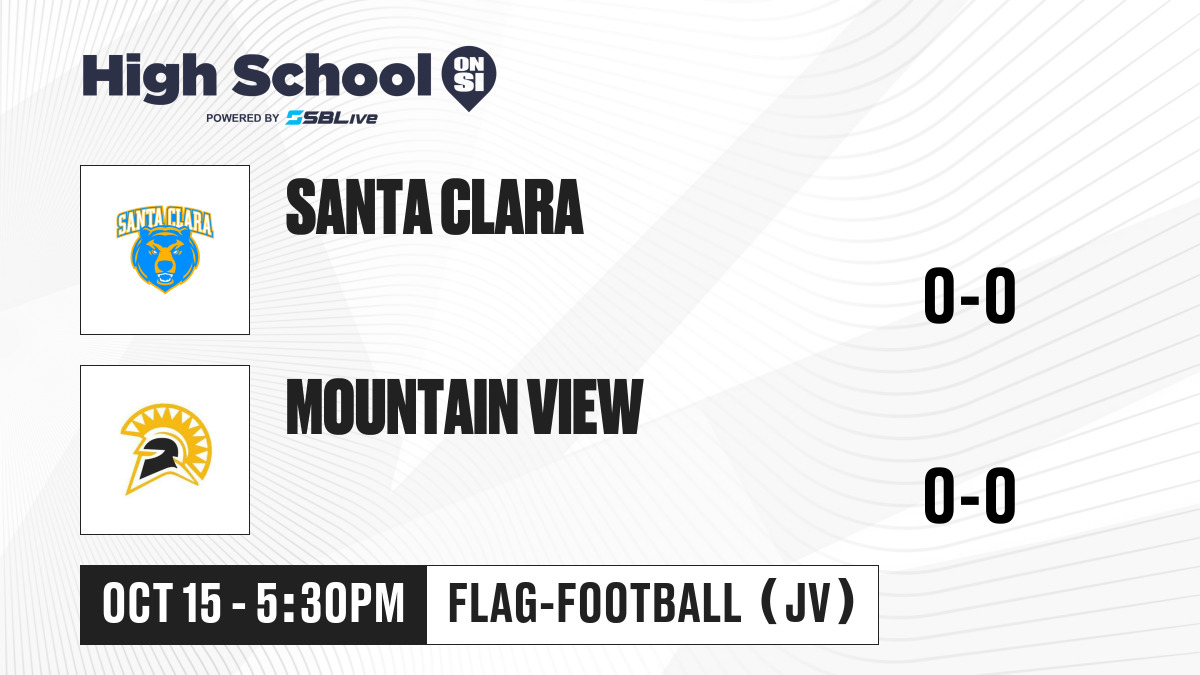 High School ON SI
POWERED BY SBLive

SANTA CLARA

SANTA CLARA

0-0

MOUNTAIN VIEW

0-0

OCT 15 - 5:30PM

FLAG-FOOTBALL (JV)